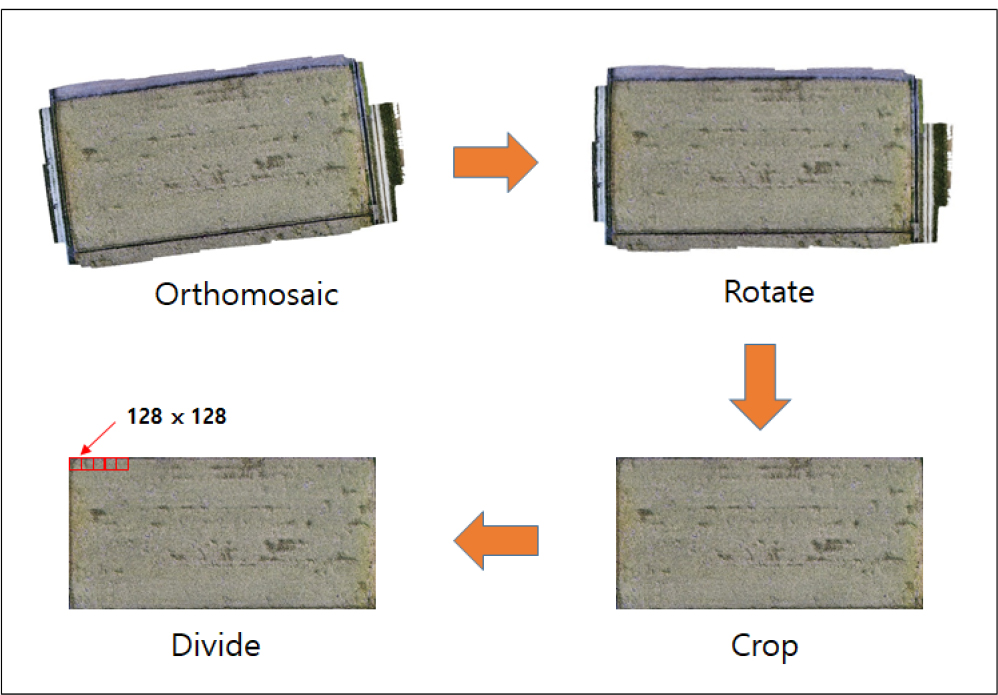 Orthomosaic

Rotate

128 x 128

Divide

Crop